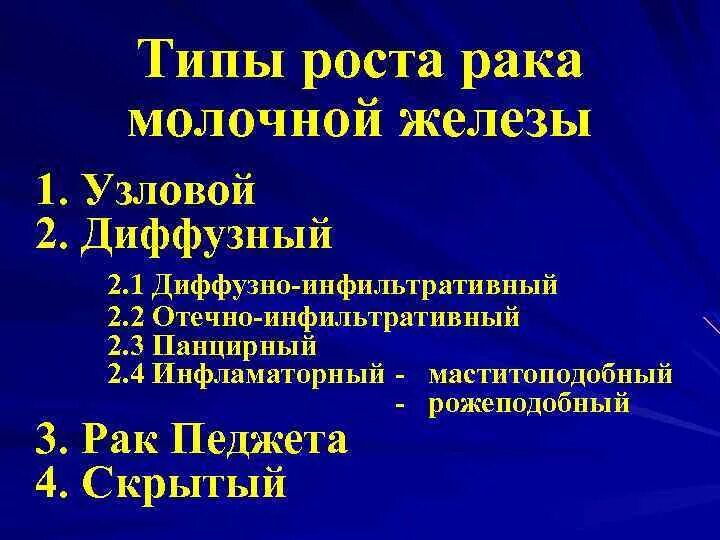 Типы роста рака молочной железы

1. Узловой
2. Диффузный

2.1 Диффузно-инфильтративный
2.2 Отечно-инфильтративный
2.3 Панцирный
2.4 Инфламаторный - маститоподобный
- рожеподобный

3. Рак Педжета
4. Скрытый